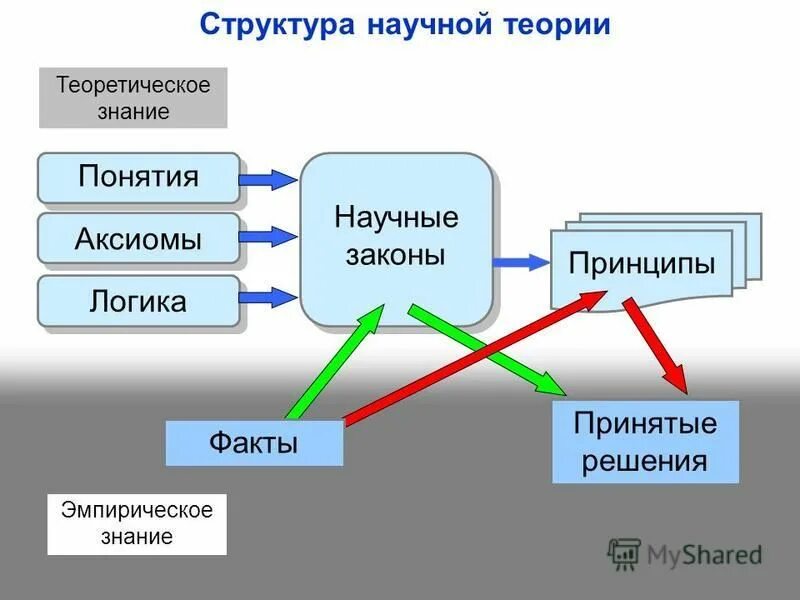 Структура научной теории

Теоретическое знание

Понятия

Аксиомы

Логика

Научные законы

Принципы

Факты

Принятые решения

Эмпирическое знание

MyShared